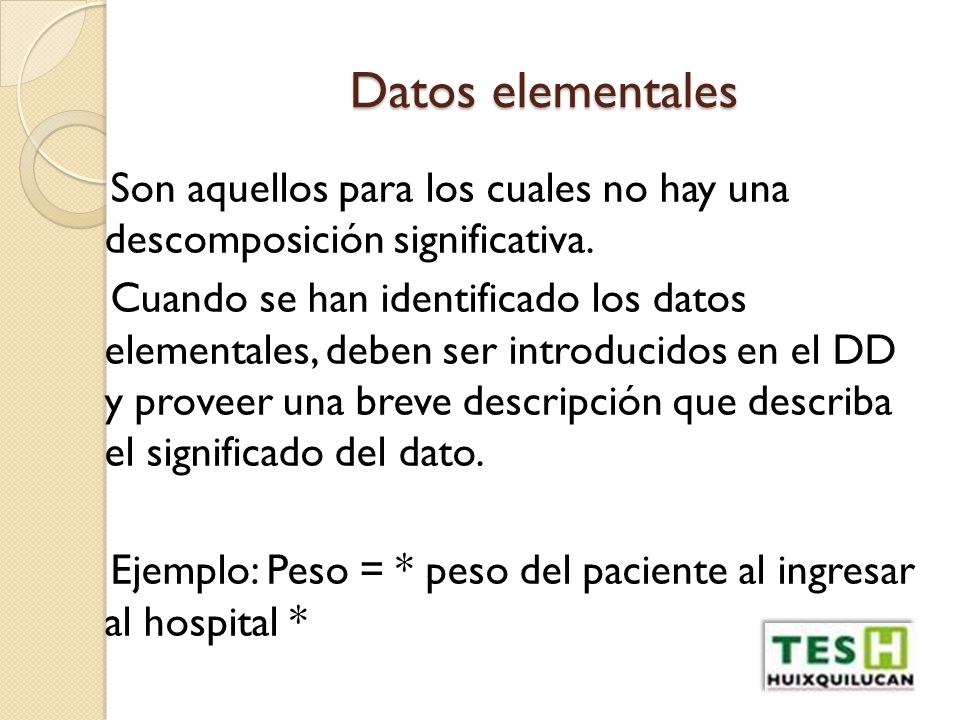 Datos elementales

Son aquellos para los cuales no hay una descomposición significativa.

Cuando se han identificado los datos elementales, deben ser introducidos en el DD y proveer una breve descripción que describa el significado del dato.

Ejemplo: Peso = * peso del paciente al ingresar al hospital *

TES H
HUIXQUILUCAN